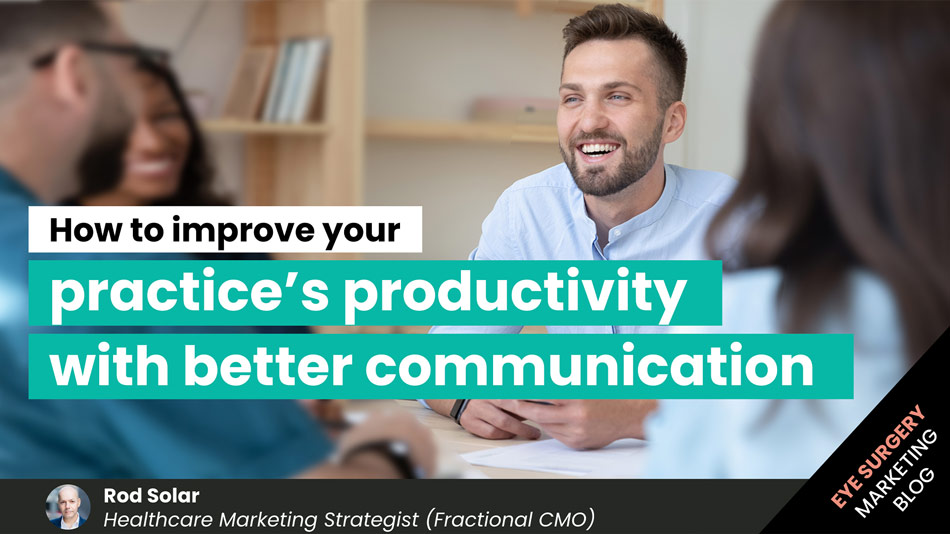 How to improve your
practice's productivity
with better communication

Rod Solar
Healthcare Marketing Strategist (Fractional CMO)

EYE SURGERY
MARKETING
BLOG